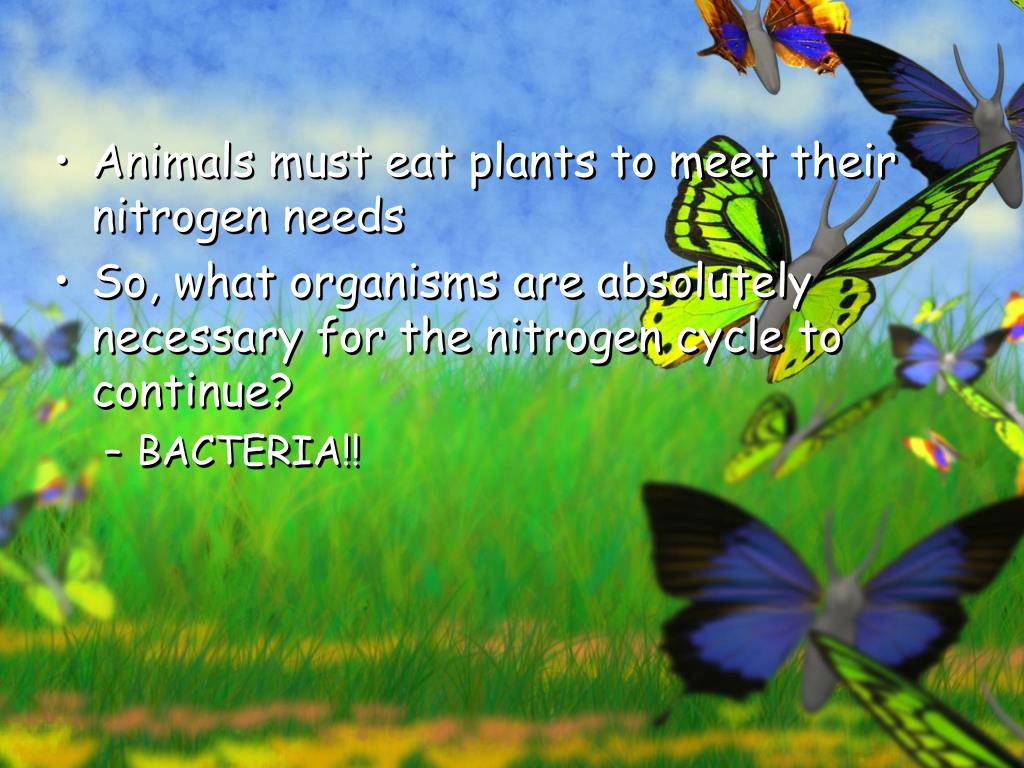 • Animals must eat plants to meet their nitrogen needs

• So, what organisms are absolutely necessary for the nitrogen cycle to continue?

– BACTERIA!!